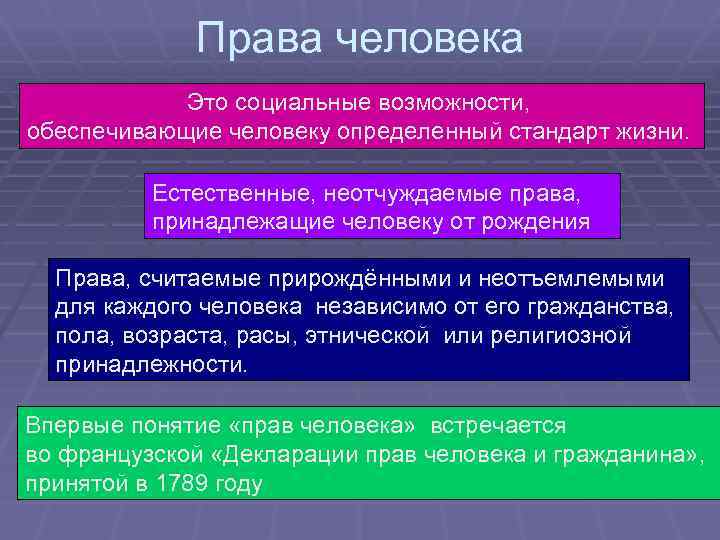 Права человека

Это социальные возможности, обеспечивающие человеку определенный стандарт жизни.

Естественные, неотчуждаемые права, принадлежащие человеку от рождения

Права, считаемые прирождёнными и неотъемлемыми для каждого человека независимо от его гражданства, пола, возраста, расы, этнической или религиозной принадлежности.

Впервые понятие «прав человека» встречается во французской «Декларации прав человека и гражданина», принятой в 1789 году